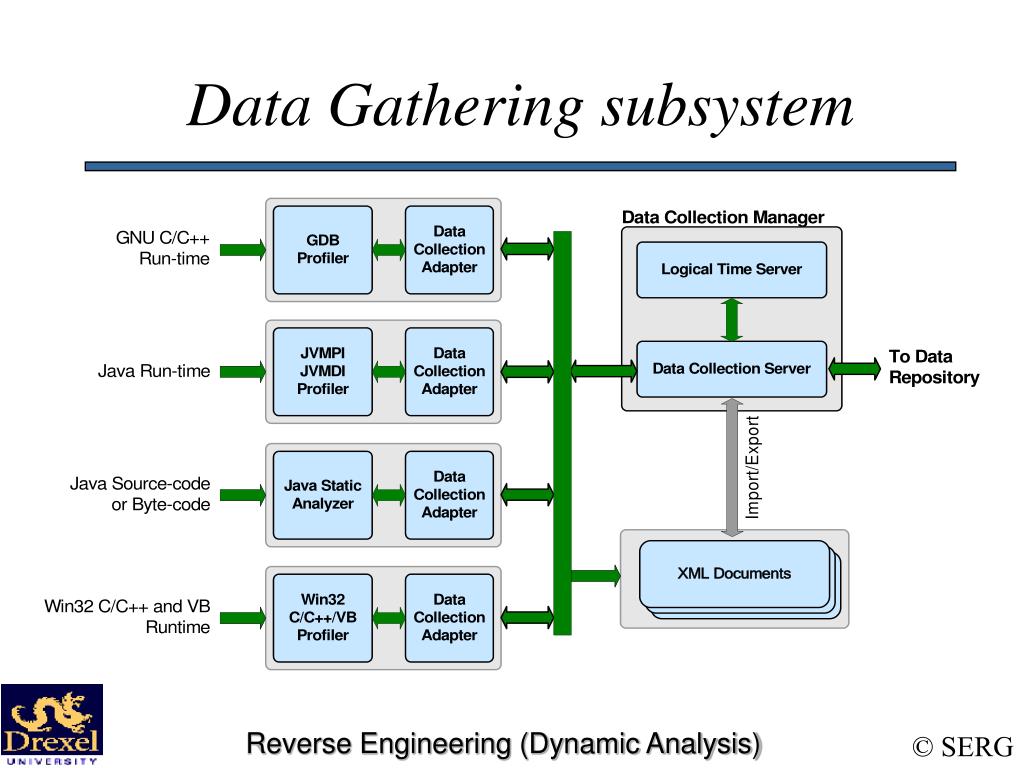 Data Gathering subsystem

GNU C/C++ Run-time

GDB Profiler

Data Collection Adapter

Java Run-time

JVMPI JVMDI Profiler

Data Collection Adapter

Java Source-code or Byte-code

Java Static Analyzer

Data Collection Adapter

Win32 C/C++ and VB Runtime

Win32 C/C++/VB Profiler

Data Collection Adapter

Data Collection Manager

Logical Time Server

Data Collection Server

To Data Repository

Import/Export

XML Documents

Drexel UNIVERSITY

Reverse Engineering (Dynamic Analysis)

© SERG